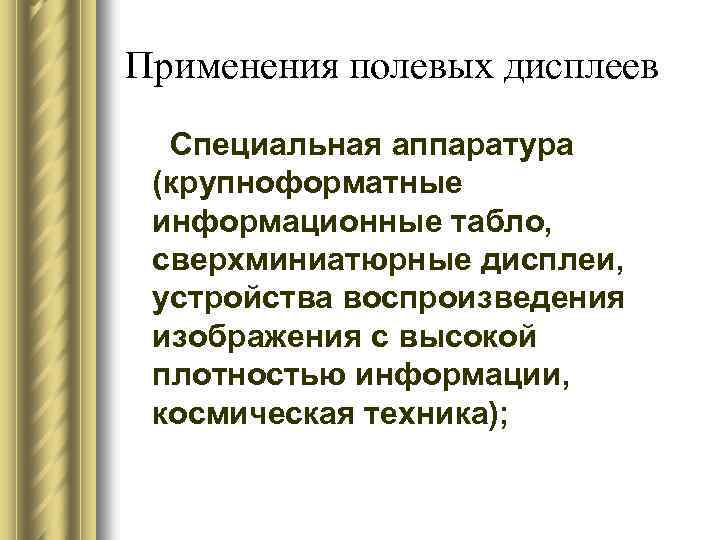 Применения полевых дисплеев

Специальная аппаратура (крупноформатные информационные табло, сверхминиатюрные дисплеи, устройства воспроизведения изображения с высокой плотностью информации, космическая техника);